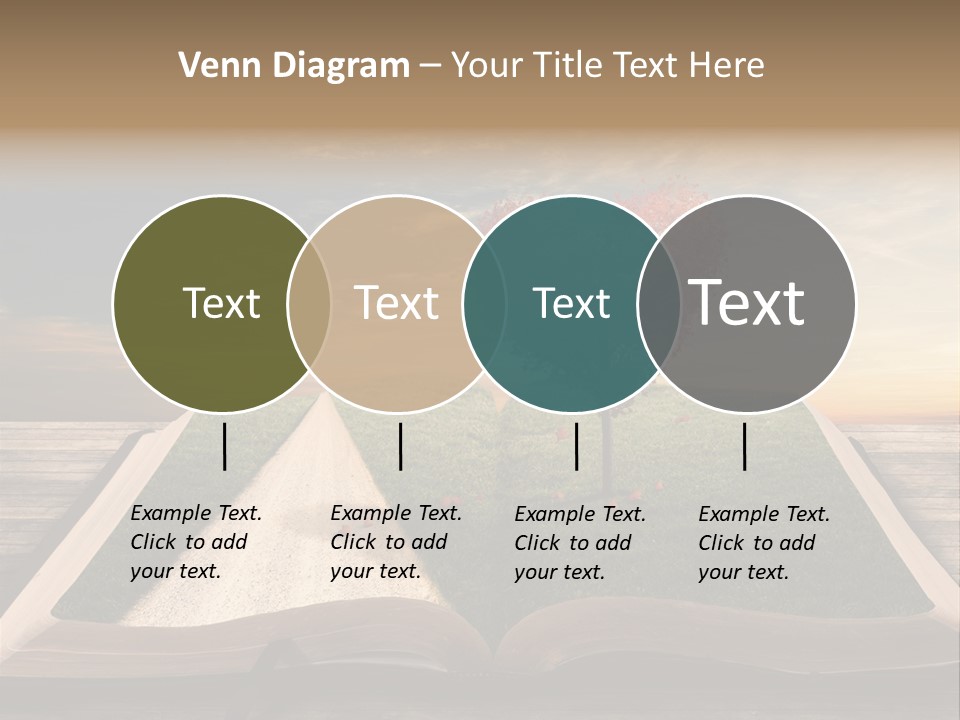 Venn Diagram – Your Title Text Here

Text

Text

Text

Text

Example Text. Click to add your text.

Example Text. Click to add your text.

Example Text. Click to add your text.

Example Text. Click to add your text.